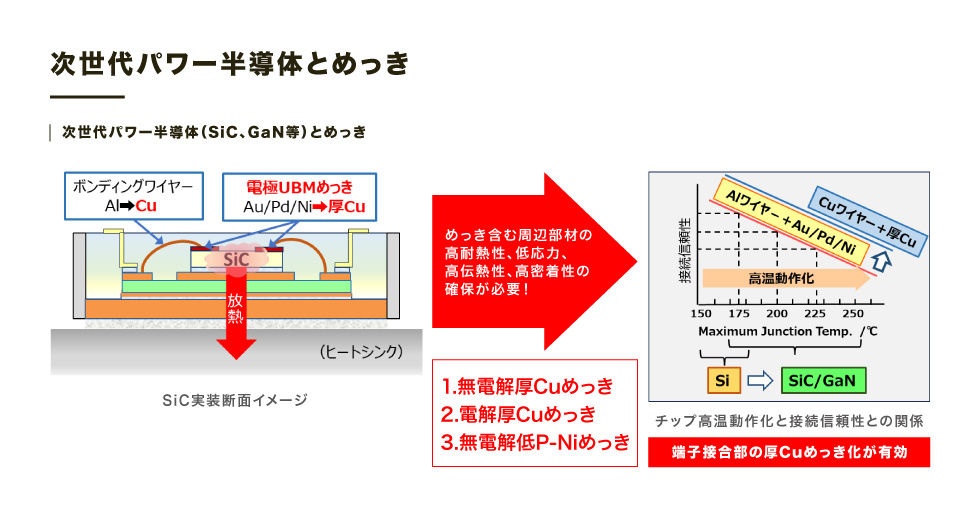 次世代パワー半導体とめっき

次世代パワー半導体（SiC、GaN等）とめっき

ボンディングワイヤー
Al➡Cu

電極UBMめっき
Au/Pd/Ni➡厚Cu

SiC

放熱

（ヒートシンク）

SiC実装断面イメージ

めっき含む周辺部材の高耐熱性、低応力、高伝熱性、高密着性の確保が必要！

1.無電解厚Cuめっき
2.電解厚Cuめっき
3.無電解低P-Niめっき

接続信頼性

Alワイヤー＋Au/Pd/Ni

Cuワイヤー＋厚Cu

高温動作化

150 175 200 225 250

Maximum Junction Temp. /℃

Si

SiC/GaN

チップ高温動作化と接続信頼性との関係

端子接合部の厚Cuめっき化が有効